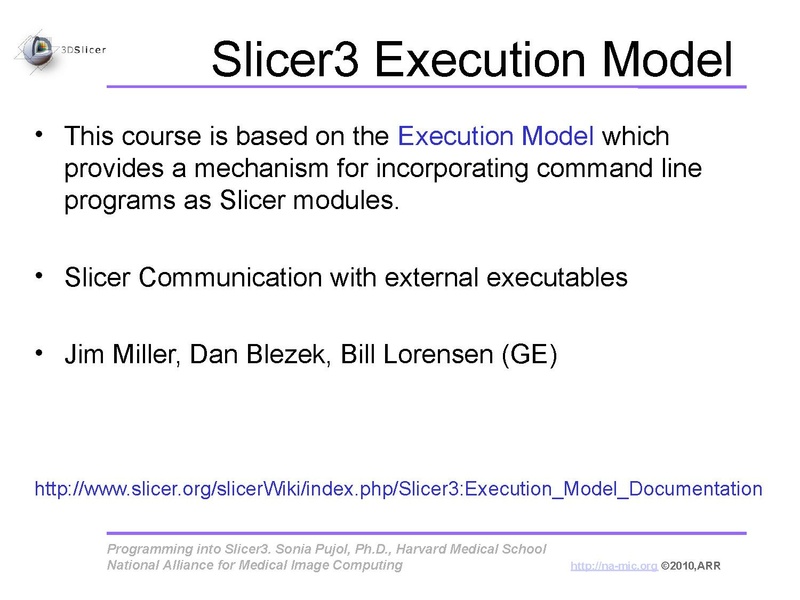 3DSlicer

Slicer3 Execution Model

• This course is based on the Execution Model which provides a mechanism for incorporating command line programs as Slicer modules.

• Slicer Communication with external executables

• Jim Miller, Dan Blezek, Bill Lorensen (GE)

http://www.slicer.org/slicerWiki/index.php/Slicer3:Execution_Model_Documentation

Programming into Slicer3. Sonia Pujol, Ph.D., Harvard Medical School
National Alliance for Medical Image Computing

http://na-mic.org ©2010,ARR